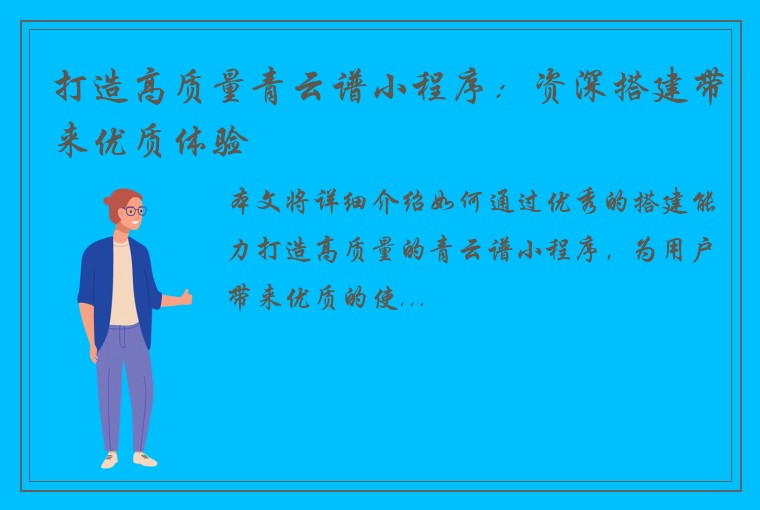 打造高质量青云谱小程序：资深搭建带来优质体验

本文将详细介绍如何通过优秀的搭建能力打造高质量的青云谱小程序，为用户带来优质的使...